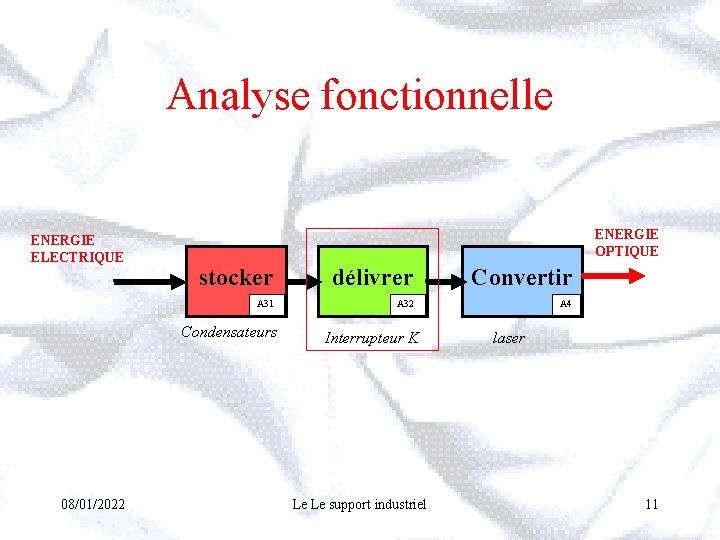 Analyse fonctionnelle

ENERGIE ELECTRIQUE

stocker
A31
Condensateurs

délivrer
A32
Interrupteur K

Convertir
A4
laser

ENERGIE OPTIQUE

08/01/2022

Le Le support industriel

11